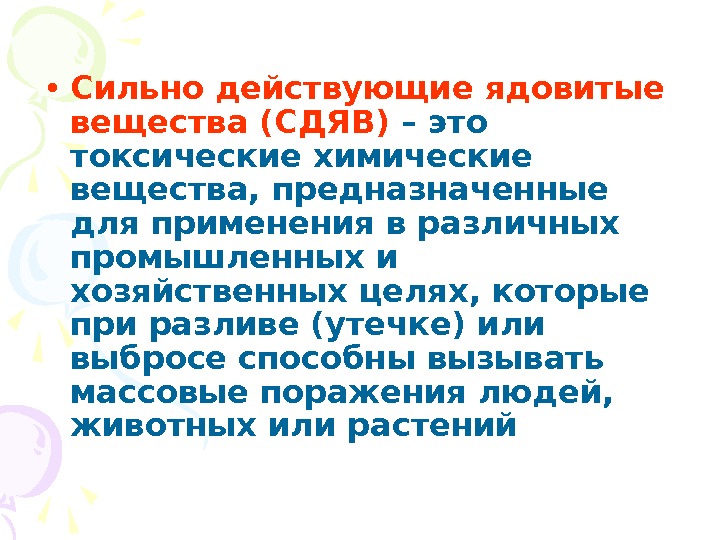 • Сильно действующие ядовитые вещества (СДЯВ) – это токсические химические вещества, предназначенные для применения в различных промышленных и хозяйственных целях, которые при разливе (утечке) или выбросе способны вызывать массовые поражения людей, животных или растений